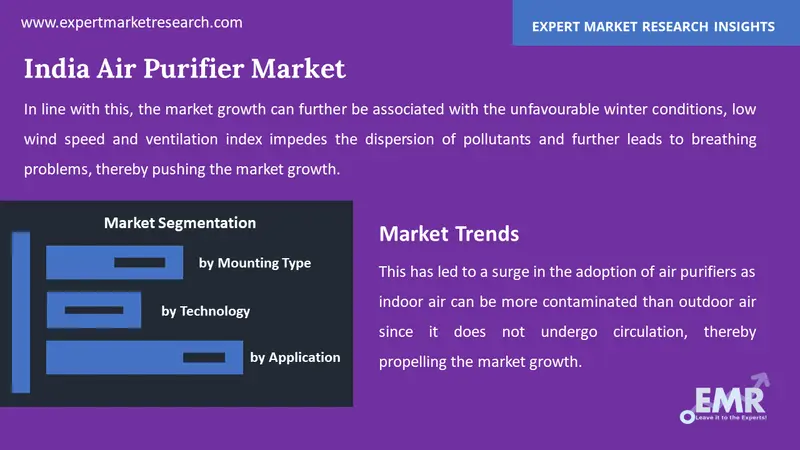 www.expertmarketresearch.com

EXPERT MARKET RESEARCH INSIGHTS

India Air Purifier Market

In line with this, the market growth can further be associated with the unfavourable winter conditions, low wind speed and ventilation index impedes the dispersion of pollutants and further leads to breathing problems, thereby pushing the market growth.

Market Segmentation

by Mounting Type

by Technology

by Application

Market Trends

This has led to a surge in the adoption of air purifiers as indoor air can be more contaminated than outdoor air since it does not undergo circulation, thereby propelling the market growth.

EMR
Leave it to the Experts!